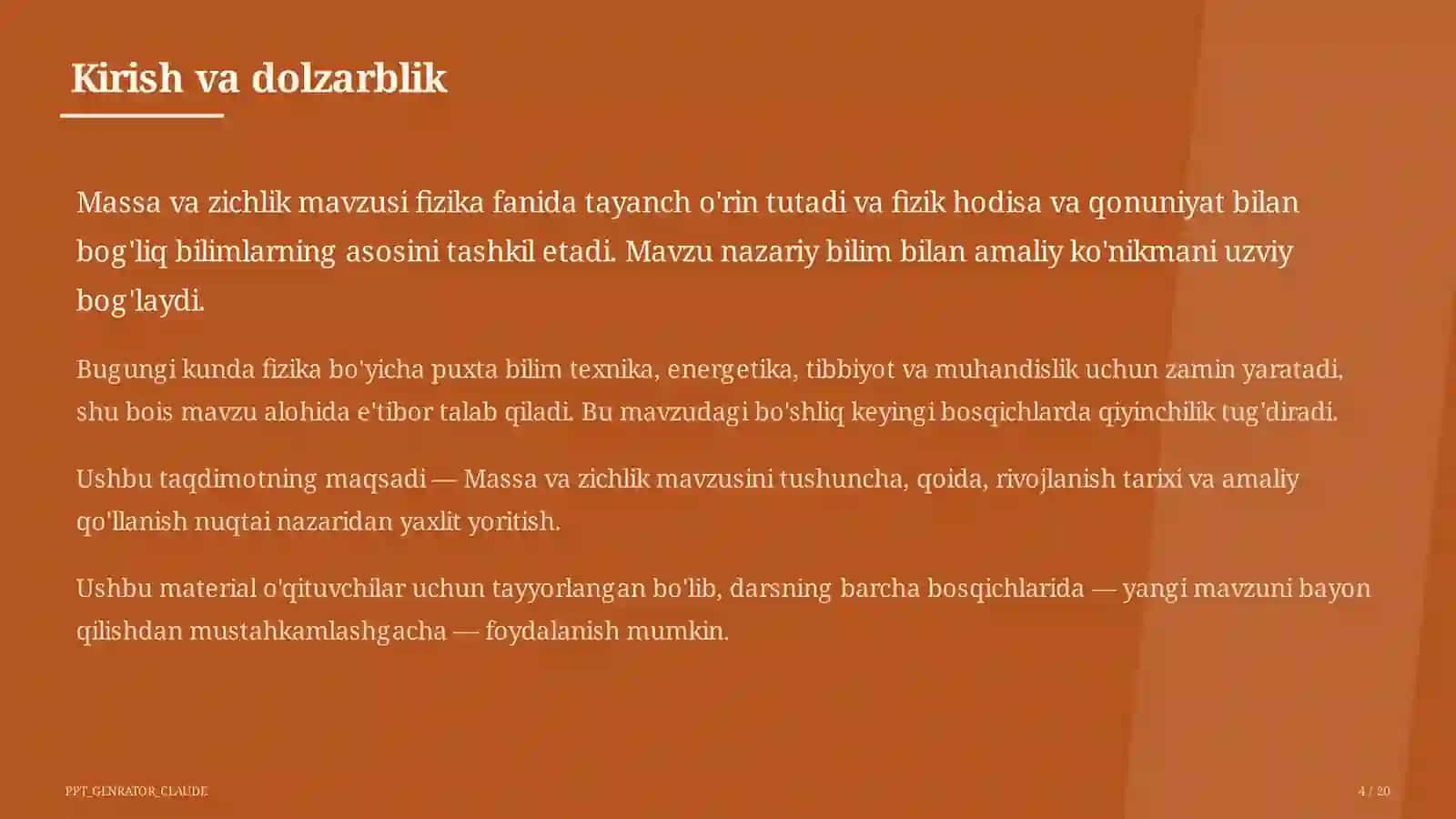 Kirish va dolzarblik

Massa va zichlik mavzusi fizika fanida tayanch o'rin tutadi va fizik hodisa va qonuniyat bilan bog'liq bilimlarning asosini tashkil etadi. Mavzu nazariy bilim bilan amaliy ko'nikmani uzviy bog'laydi.

Bugungi kunda fizika bo'yicha puxta bilim texnika, energetika, tibbiyot va muhandislik uchun zamin yaratadi, shu bois mavzu alohida e'tibor talab qiladi. Bu mavzudagi bo'shliq keyingi bosqichlarda qiyinchilik tug'diradi.

Ushbu taqdimotning maqsadi — Massa va zichlik mavzusini tushuncha, qoida, rivojlanish tarixi va amaliy qo'llanish nuqtai nazaridan yaxlit yoritish.

Ushbu material o'qituvchilar uchun tayyorlangan bo'lib, darsning barcha bosqichlarida — yangi mavzuni bayon qilishdan mustahkamlashgacha — foydalanish mumkin.

PPT_GENRATOR_CLAUDE

4 / 20